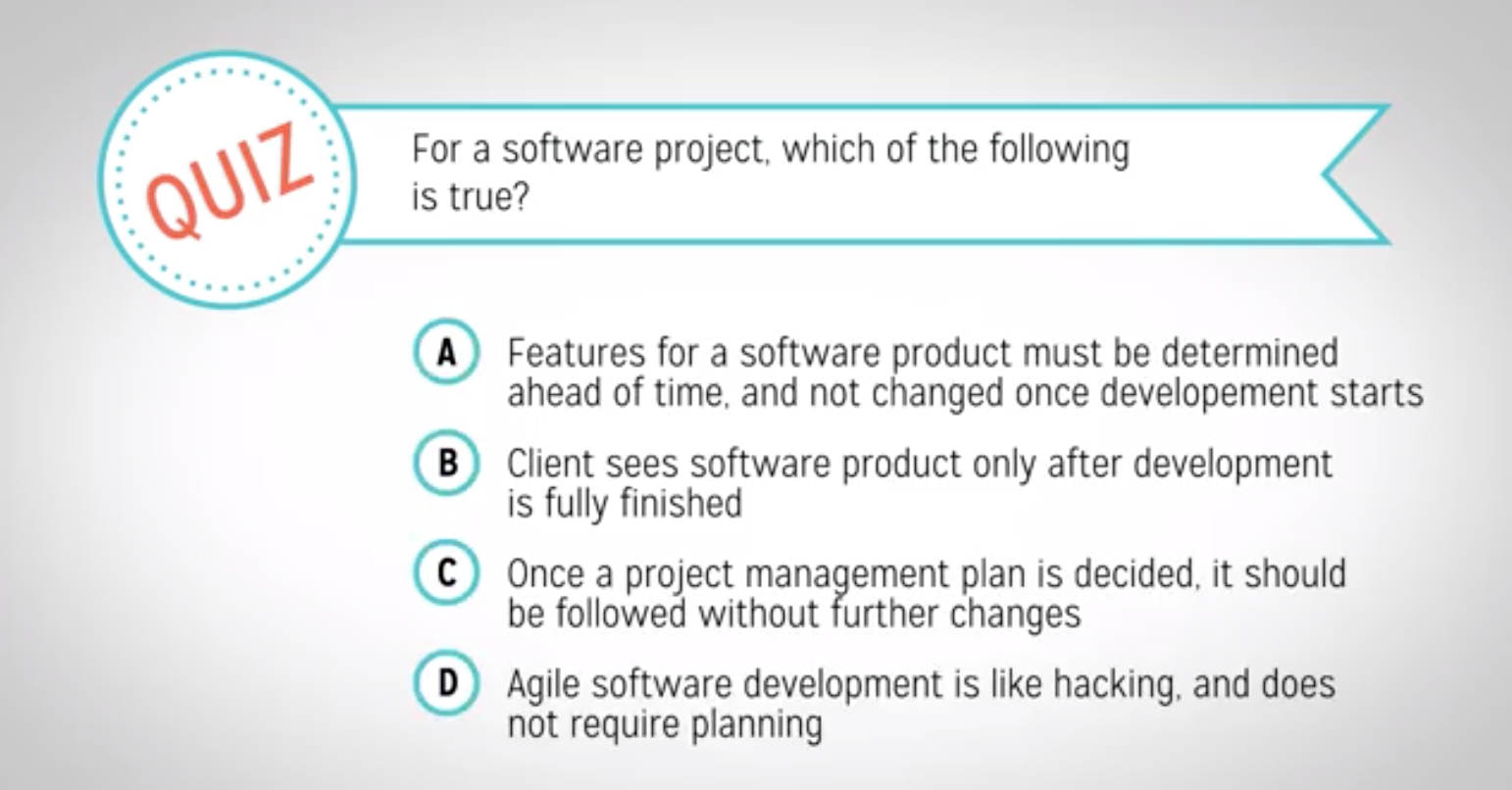 QUIZ

For a software project, which of the following is true?

A Features for a software product must be determined ahead of time, and not changed once developement starts

B Client sees software product only after development is fully finished

C Once a project management plan is decided, it should be followed without further changes

D Agile software development is like hacking, and does not require planning